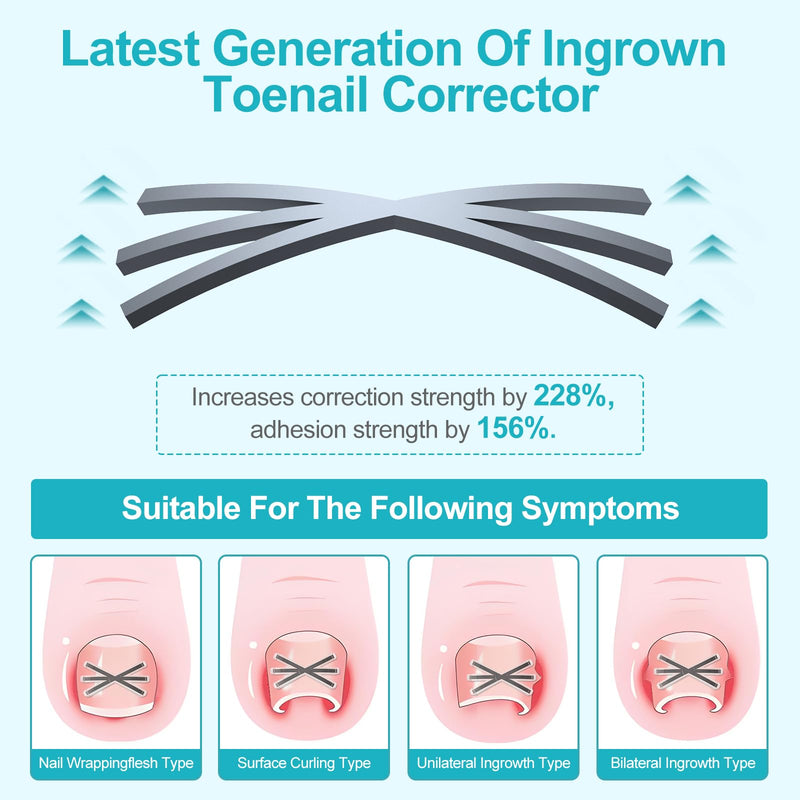 Latest Generation Of Ingrown Toenail Corrector

Increases correction strength by 228%, adhesion strength by 156%.

Suitable For The Following Symptoms

Nail Wrappingflesh Type

Surface Curling Type

Unilateral Ingrowth Type

Bilateral Ingrowth Type